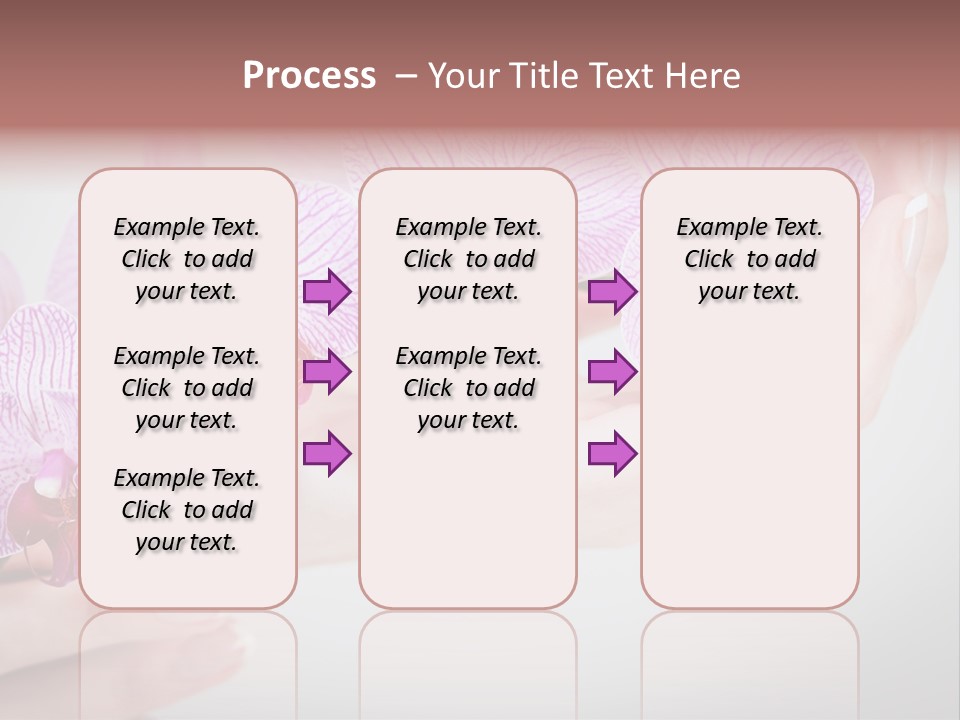 Process – Your Title Text Here

Example Text. Click to add your text.

Example Text. Click to add your text.

Example Text. Click to add your text.

Example Text. Click to add your text.

Example Text. Click to add your text.

Example Text. Click to add your text.